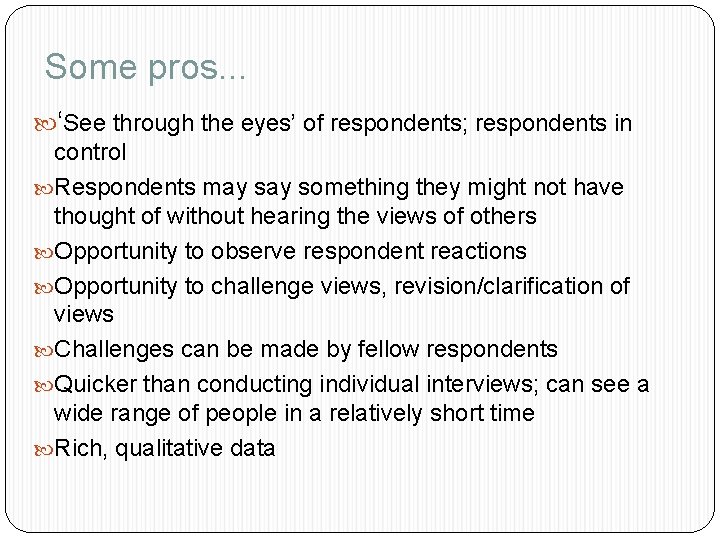 Some pros...

‘See through the eyes’ of respondents; respondents in control

Respondents may say something they might not have thought of without hearing the views of others

Opportunity to observe respondent reactions

Opportunity to challenge views, revision/clarification of views

Challenges can be made by fellow respondents

Quicker than conducting individual interviews; can see a wide range of people in a relatively short time

Rich, qualitative data